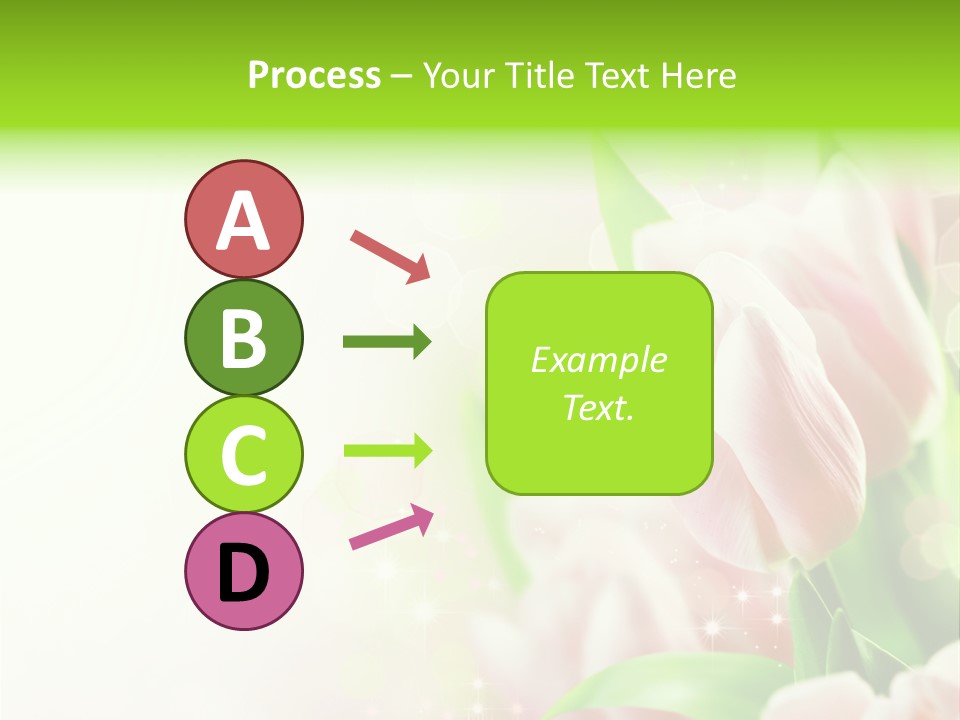 Process – Your Title Text Here

A

B

C

D

Example Text.